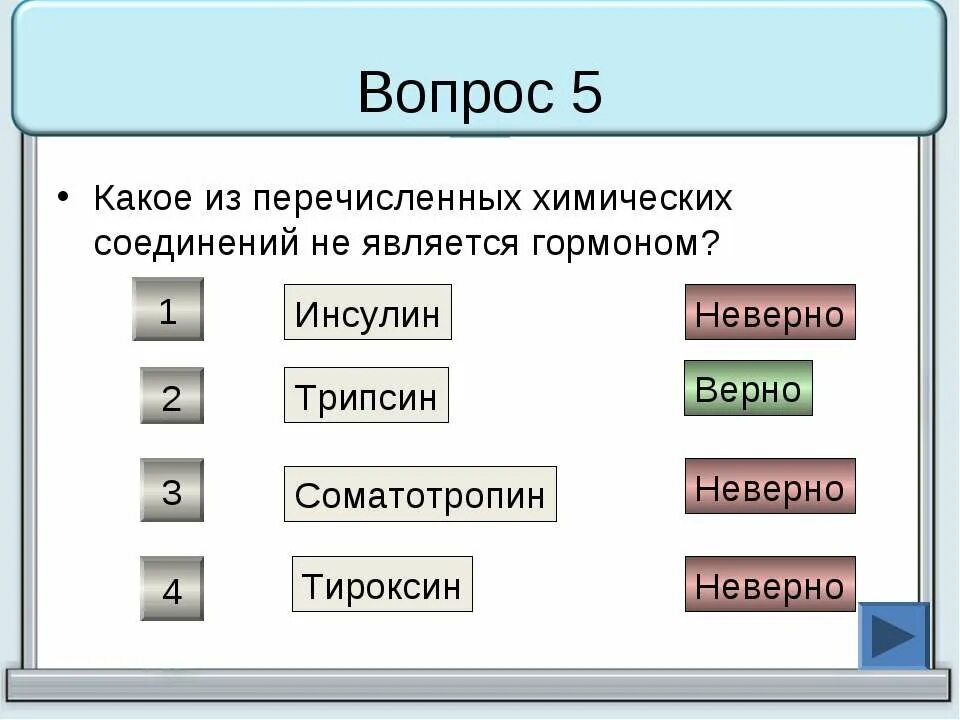 Вопрос 5

• Какое из перечисленных химических соединений не является гормоном?

1 Инсулин Неверно

2 Трипсин Верно

3 Соматотропин Неверно

4 Тироксин Неверно